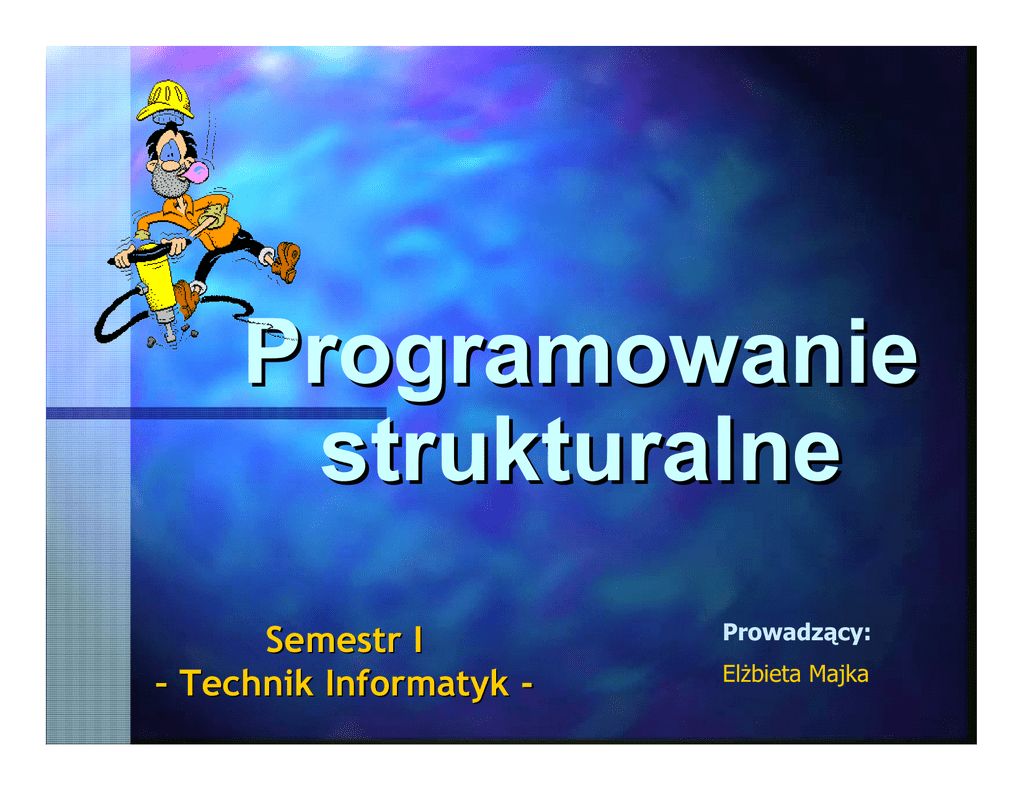 Programowanie strukturalne

Semestr I
- Technik Informatyk -

Prowadzący:
Elżbieta Majka